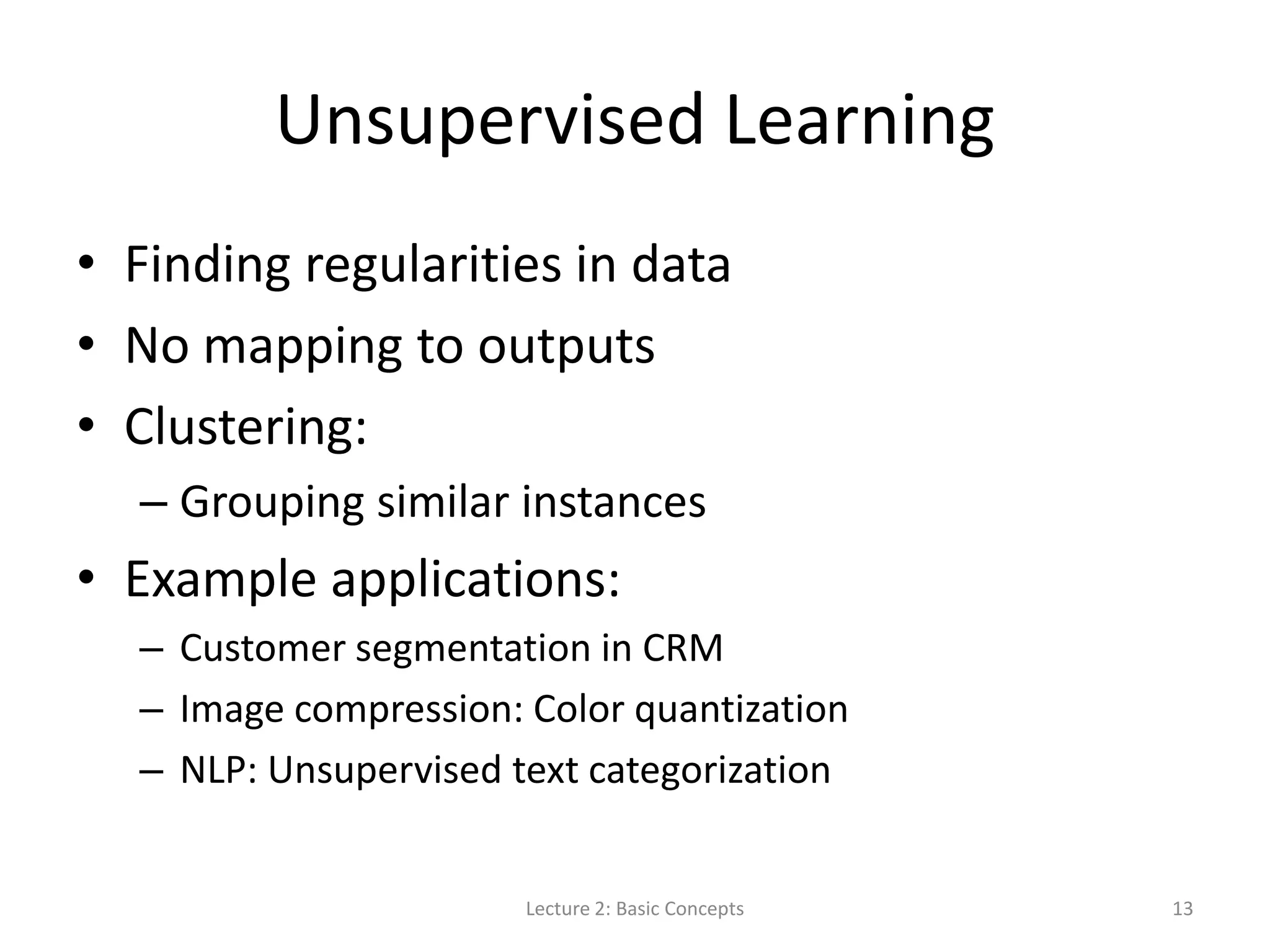 Unsupervised Learning

• Finding regularities in data
• No mapping to outputs
• Clustering:
  – Grouping similar instances
• Example applications:
  – Customer segmentation in CRM
  – Image compression: Color quantization
  – NLP: Unsupervised text categorization

Lecture 2: Basic Concepts

13